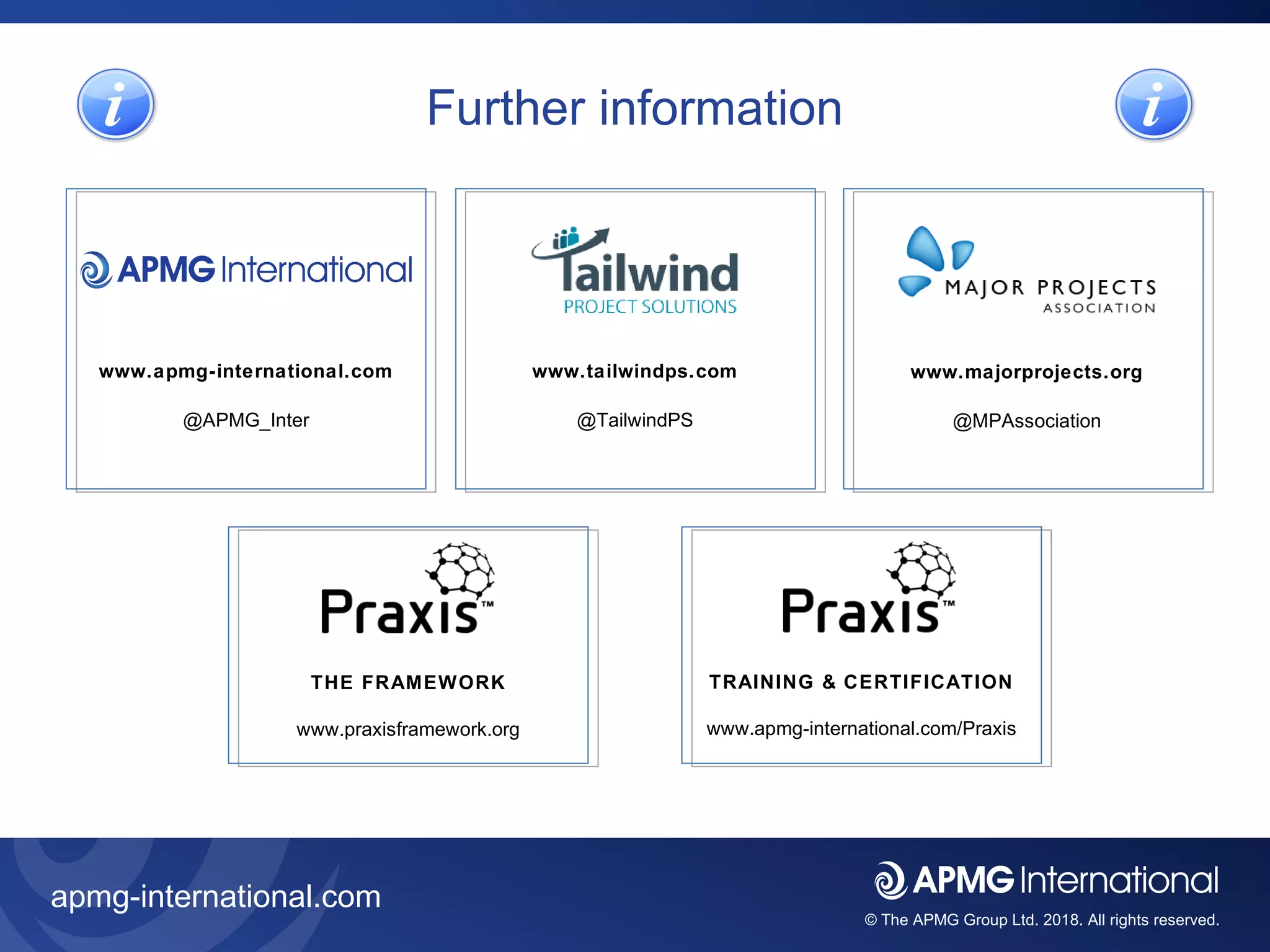 i

Further information

i

APMG International

www.apmg-international.com

@APMG_Inter

Tailwind
PROJECT SOLUTIONS

www.tailwindps.com

@TailwindPS

MAJOR PROJECTS
ASSOCIATION

www.majorprojects.org

@MPAssociation

Praxis™

THE FRAMEWORK

www.praxisframework.org

Praxis™

TRAINING & CERTIFICATION

www.apmg-international.com/Praxis

apmg-international.com

APMG International

© The APMG Group Ltd. 2018. All rights reserved.